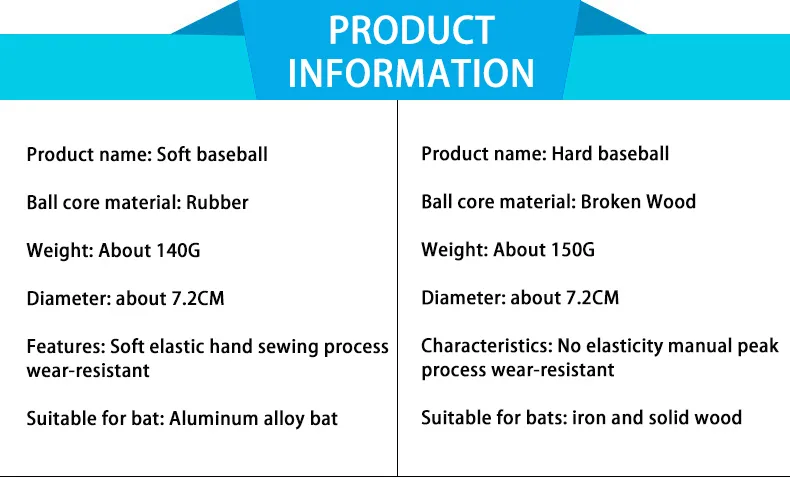 PRODUCT INFORMATION

Product name: Soft baseball

Ball core material: Rubber

Weight: About 140G

Diameter: about 7.2CM

Features: Soft elastic hand sewing process wear-resistant

Suitable for bat: Aluminum alloy bat

Product name: Hard baseball

Ball core material: Broken Wood

Weight: About 150G

Diameter: about 7.2CM

Characteristics: No elasticity manual peak process wear-resistant

Suitable for bats: iron and solid wood